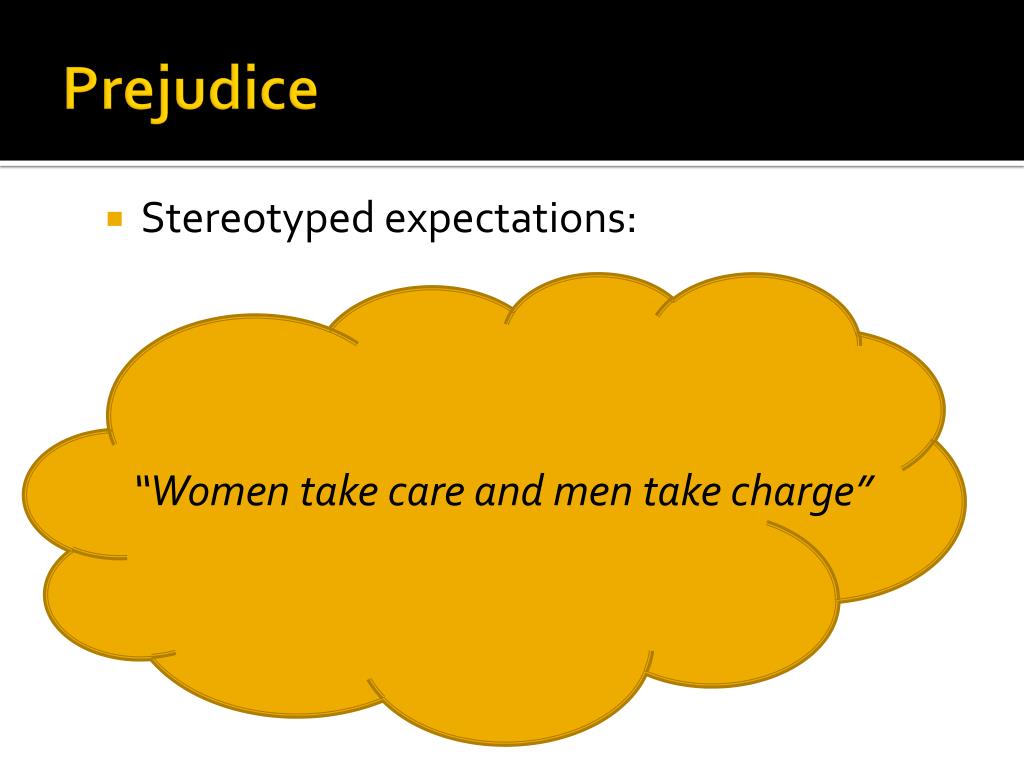 Prejudice

Stereotyped expectations:

“Women take care and men take charge”